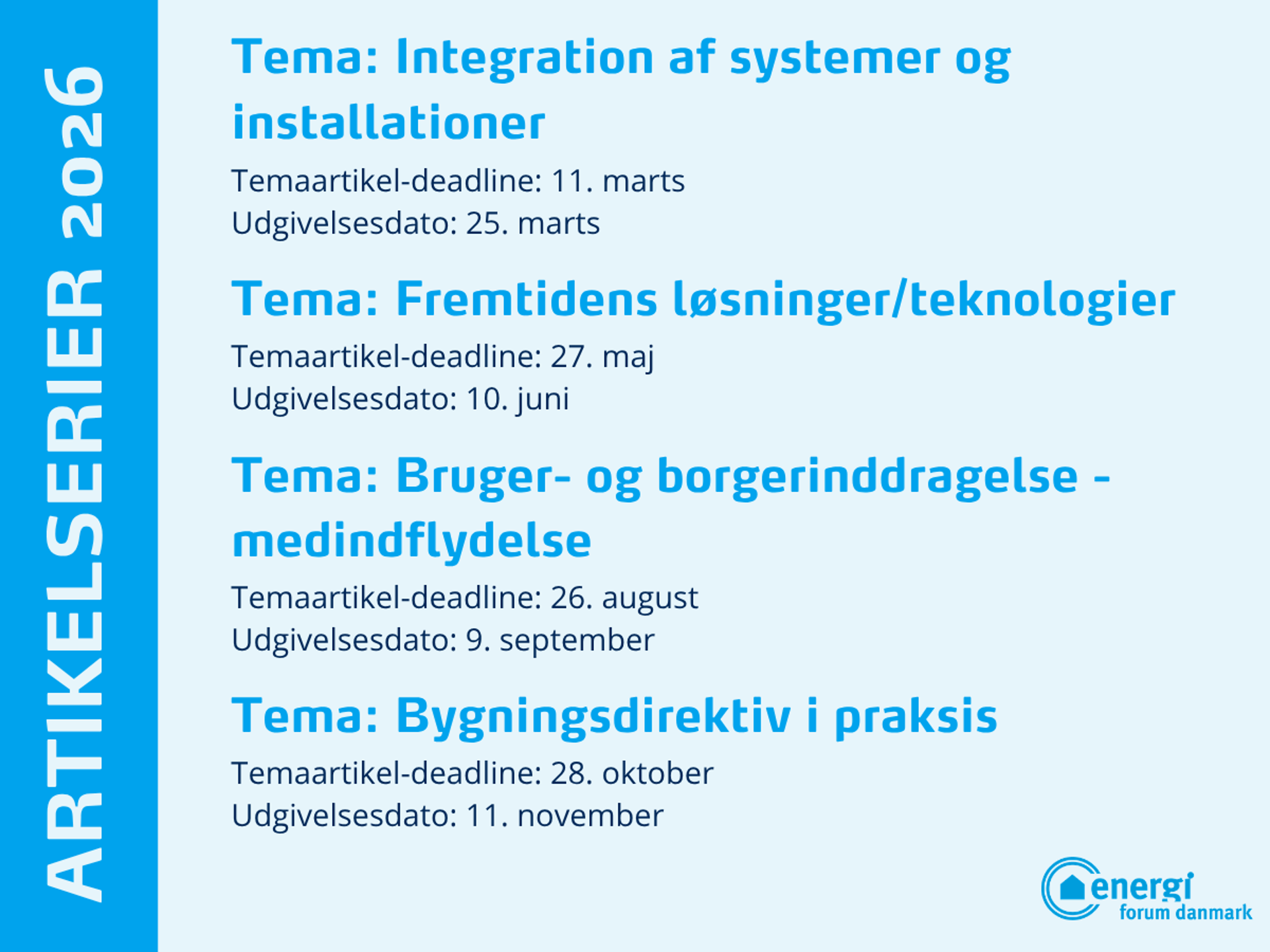 ARTIKELSERIER 2026

Tema: Integration af systemer og installationer

Temaartikel-deadline: 11. marts
Udgivelsesdato: 25. marts

Tema: Fremtidens løsninger/teknologier

Temaartikel-deadline: 27. maj
Udgivelsesdato: 10. juni

Tema: Bruger- og borgerinddragelse - medindflydelse

Temaartikel-deadline: 26. august
Udgivelsesdato: 9. september

Tema: Bygningsdirektiv i praksis

Temaartikel-deadline: 28. oktober
Udgivelsesdato: 11. november

energi forum danmark